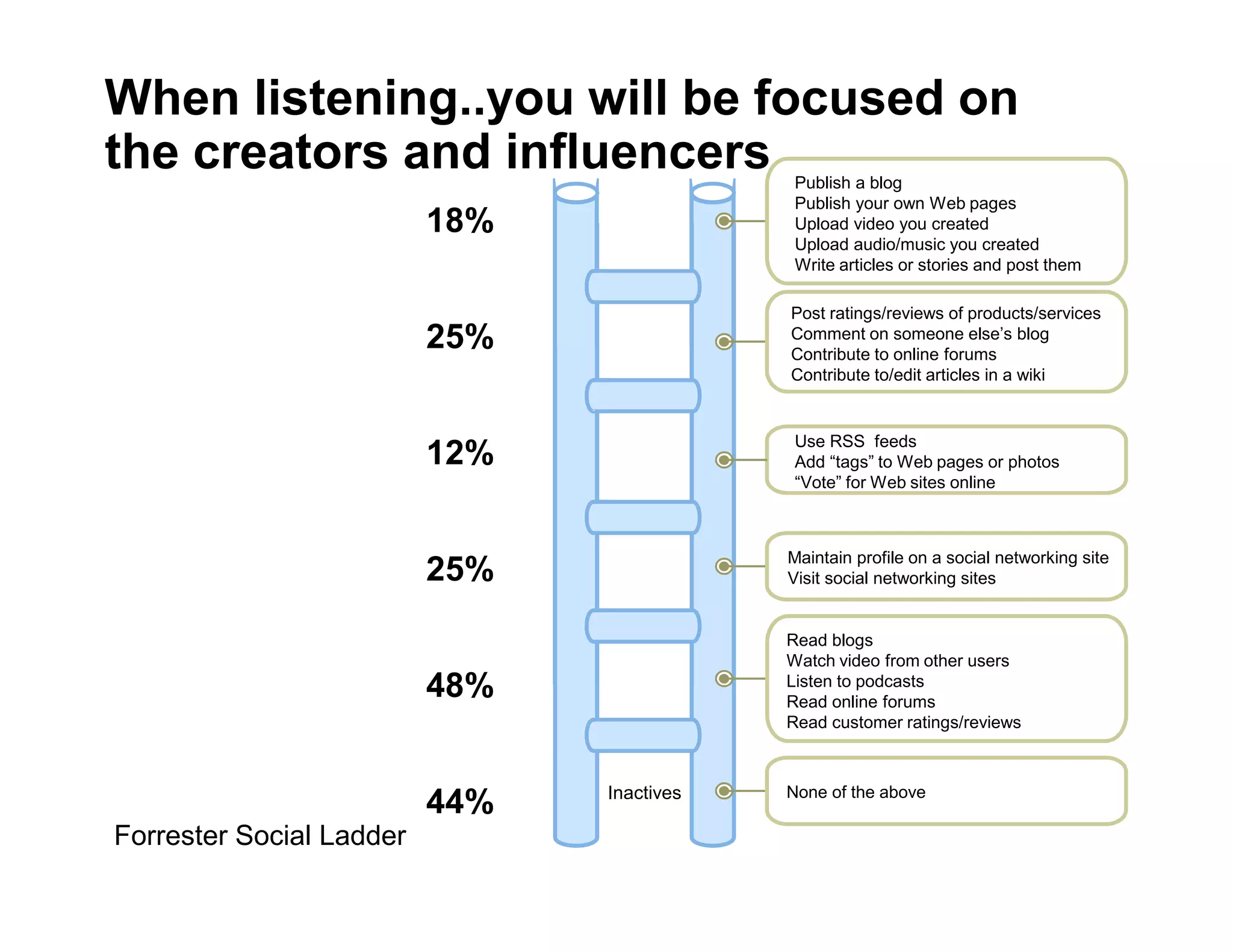 When listening..you will be focused on the creators and influencers

18%

Publish a blog
Publish your own Web pages
Upload video you created
Upload audio/music you created
Write articles or stories and post them

25%

Post ratings/reviews of products/services
Comment on someone else's blog
Contribute to online forums
Contribute to/edit articles in a wiki

12%

Use RSS feeds
Add "tags" to Web pages or photos
"Vote" for Web sites online

25%

Maintain profile on a social networking site
Visit social networking sites

48%

Read blogs
Watch video from other users
Listen to podcasts
Read online forums
Read customer ratings/reviews

44%

Inactives

None of the above

Forrester Social Ladder